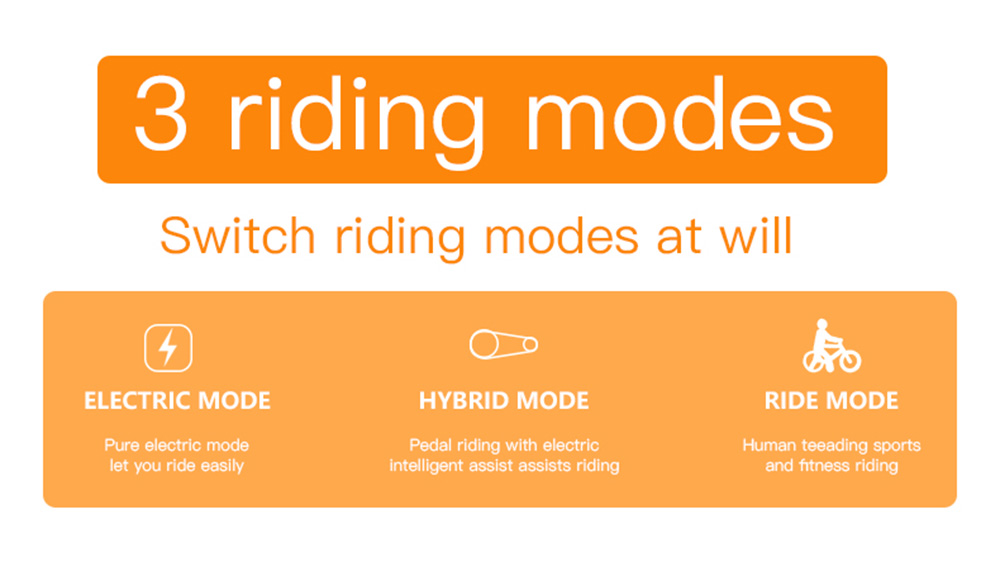 3 riding modes

Switch riding modes at will

ELECTRIC MODE

Pure electric mode let you ride easily

HYBRID MODE

Pedal riding with electric intelligent assist assists riding

RIDE MODE

Human teeading sports and fitness riding